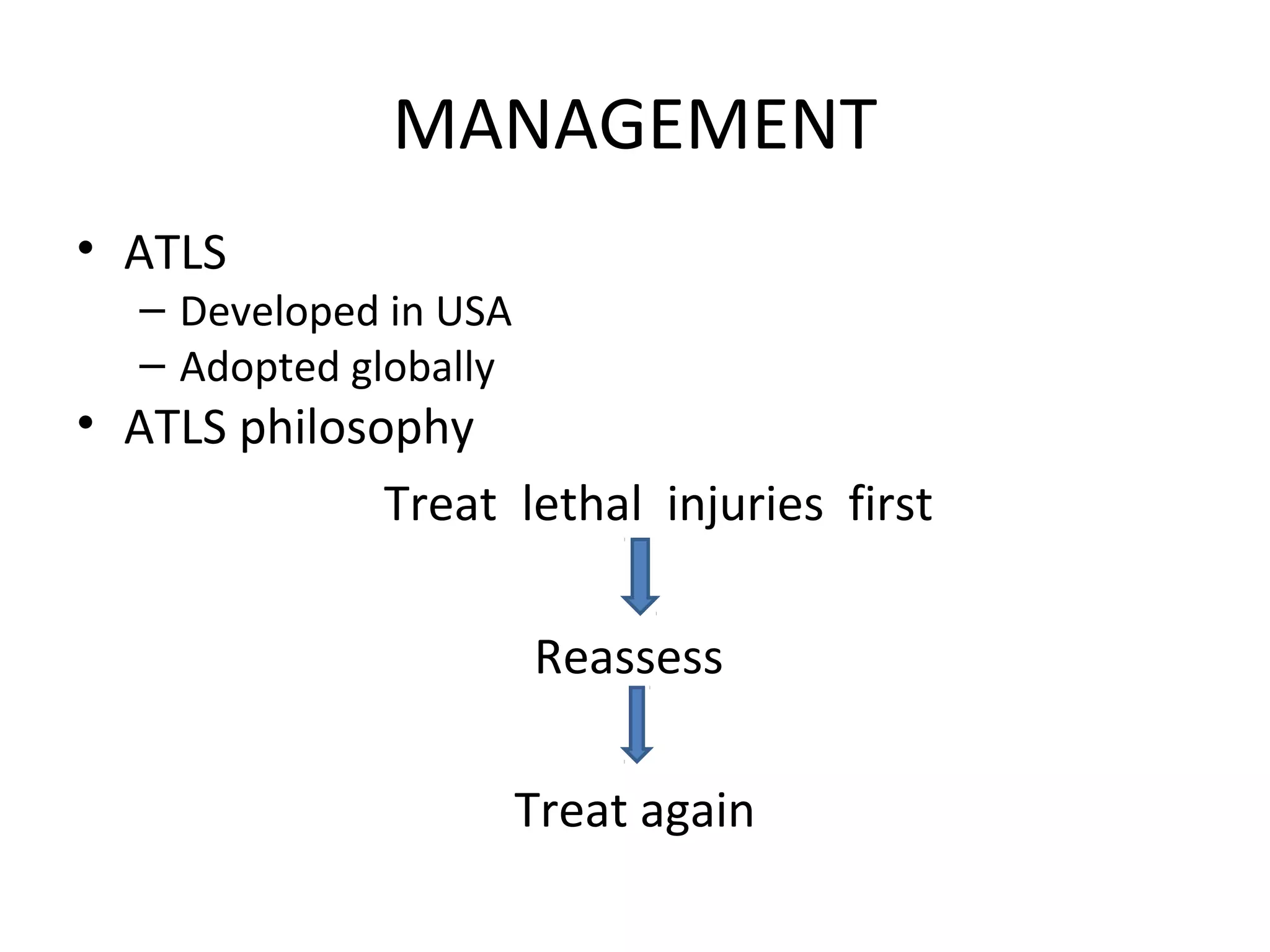 MANAGEMENT

• ATLS
– Developed in USA
– Adopted globally
• ATLS philosophy

Treat lethal injuries first

Reassess

Treat again